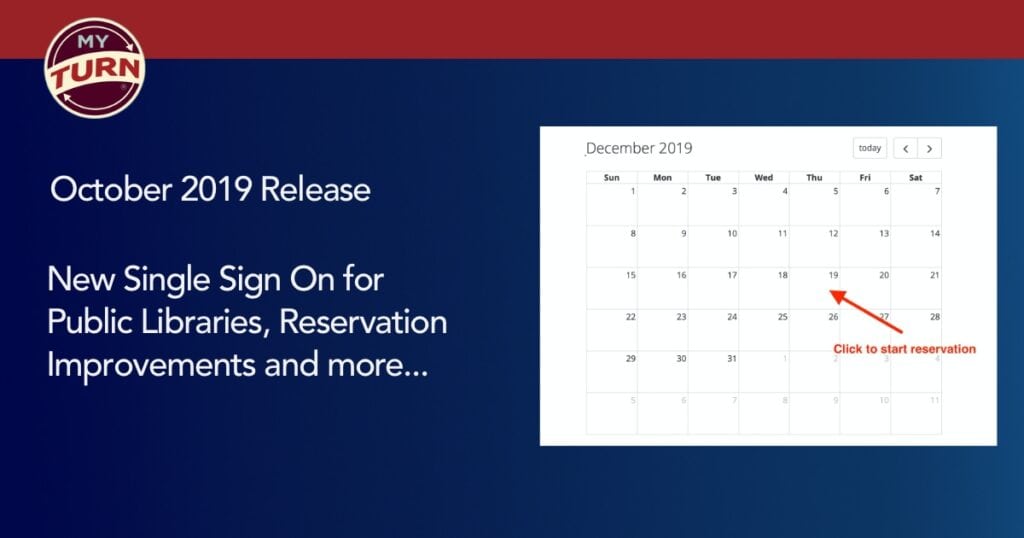 MY TURN

October 2019 Release

New Single Sign On for Public Libraries, Reservation Improvements and more...

December 2019

today < >

| Sun | Mon | Tue | Wed | Thu | Fri | Sat |
|---|---|---|---|---|---|---|
| 1 | 2 | 3 | 4 | 5 | 6 | 7 |
| 8 | 9 | 10 | 11 | 12 | 13 | 14 |
| 15 | 16 | 17 | 18 | 19 | 20 | 21 |
| 22 | 23 | 24 | 25 | 26 | 27 | 28 |
| 29 | 30 | 31 | 1 | 2 | 3 | 4 |
| 5 | 6 | 7 | 8 | 9 | 10 | 11 |

Click to start reservation